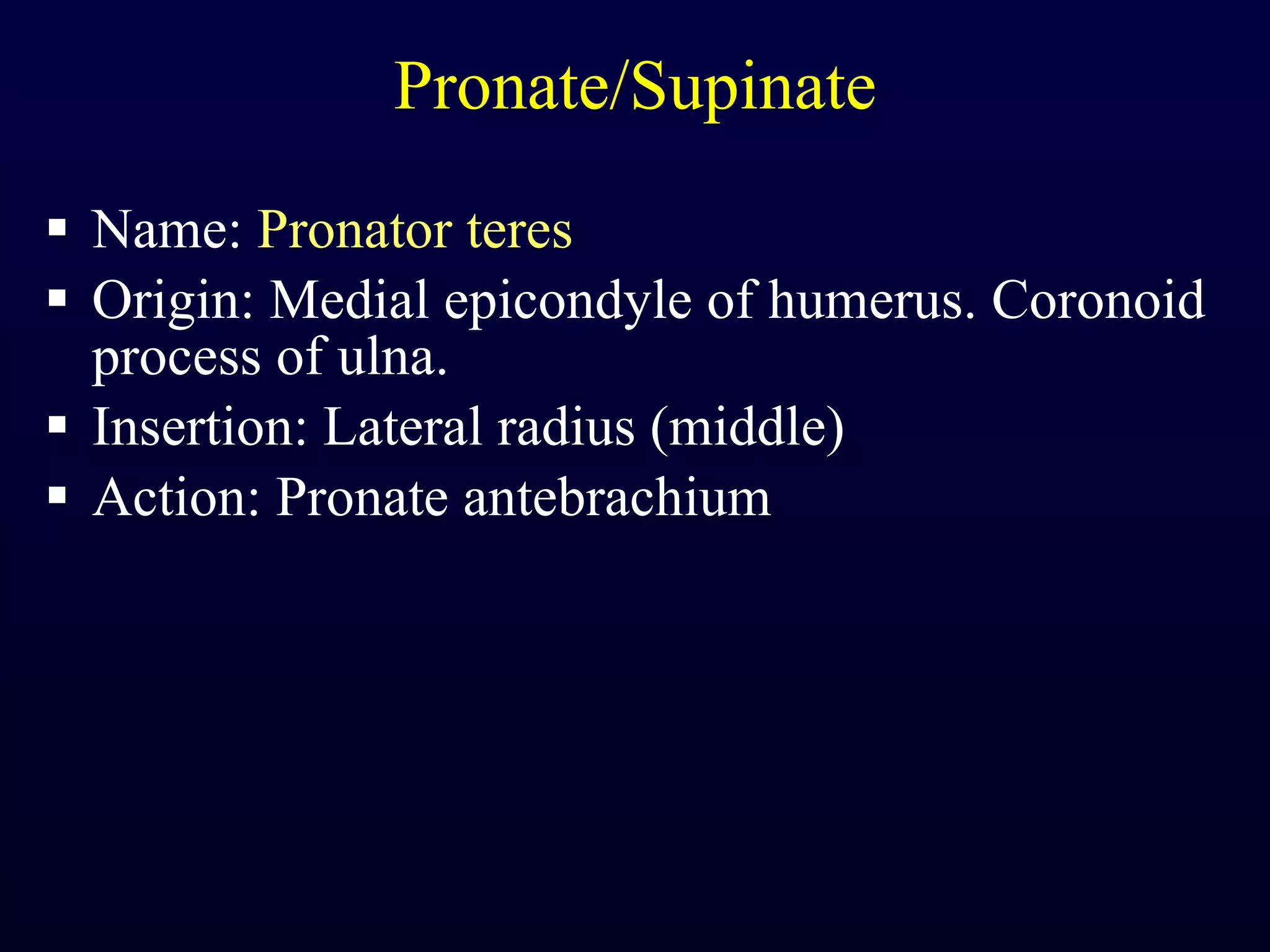 Pronate/Supinate

▪ Name: Pronator teres
▪ Origin: Medial epicondyle of humerus. Coronoid process of ulna.
▪ Insertion: Lateral radius (middle)
▪ Action: Pronate antebrachium